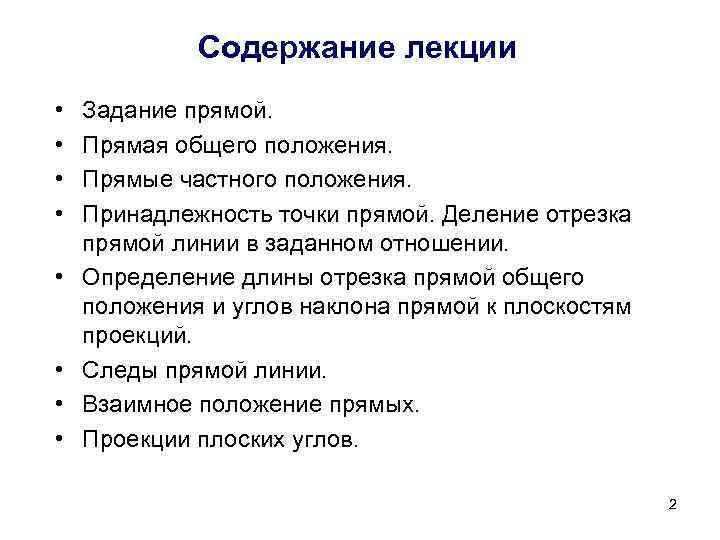 Содержание лекции

• Задание прямой.
• Прямая общего положения.
• Прямые частного положения.
• Принадлежность точки прямой. Деление отрезка прямой линии в заданном отношении.
• Определение длины отрезка прямой общего положения и углов наклона прямой к плоскостям проекций.
• Следы прямой линии.
• Взаимное положение прямых.
• Проекции плоских углов.

2